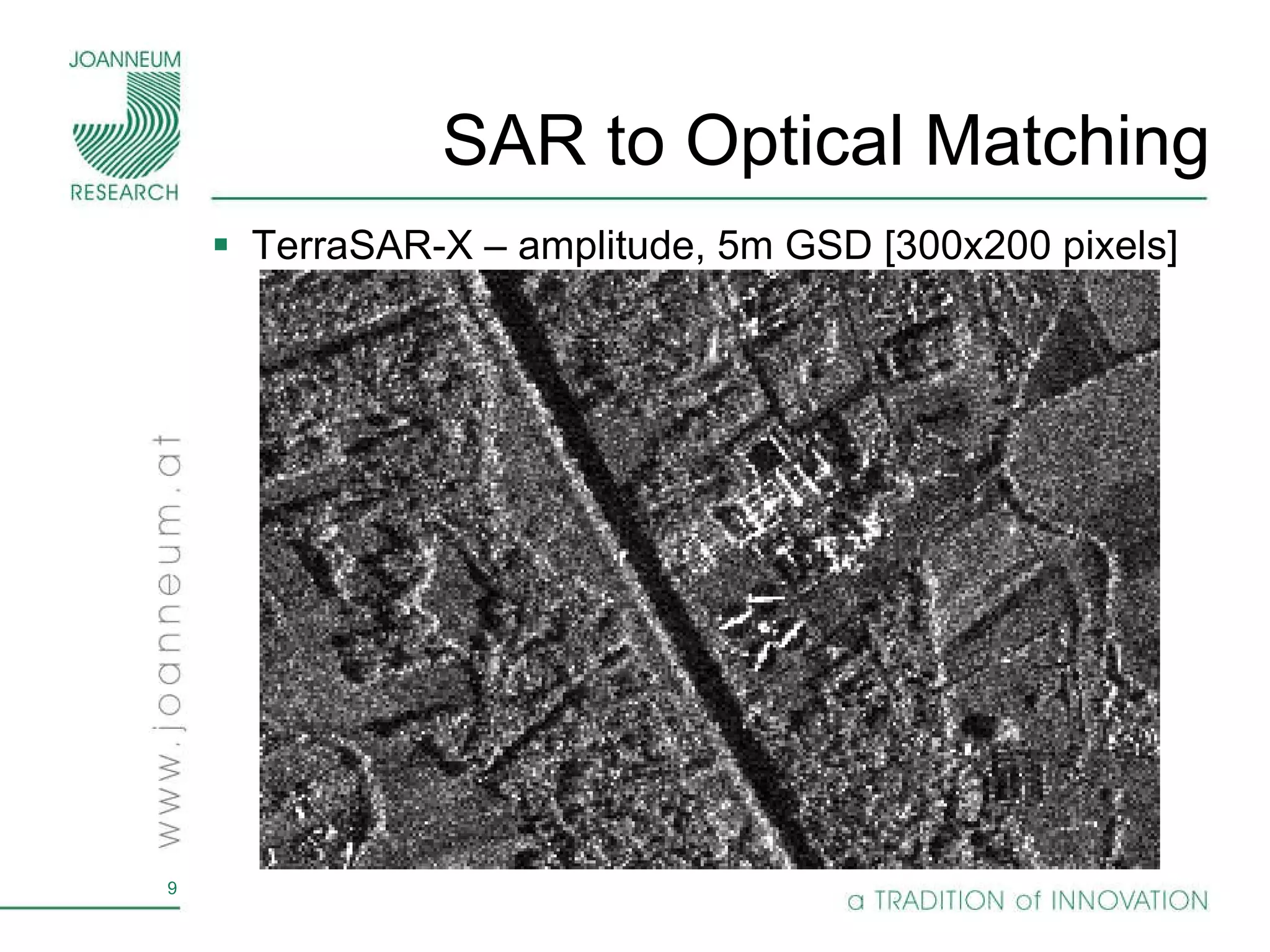 JOANNEUM
RESEARCH

SAR to Optical Matching

▪ TerraSAR-X – amplitude, 5m GSD [300x200 pixels]

www.joanneum.at

9

a TRADITION of INNOVATION